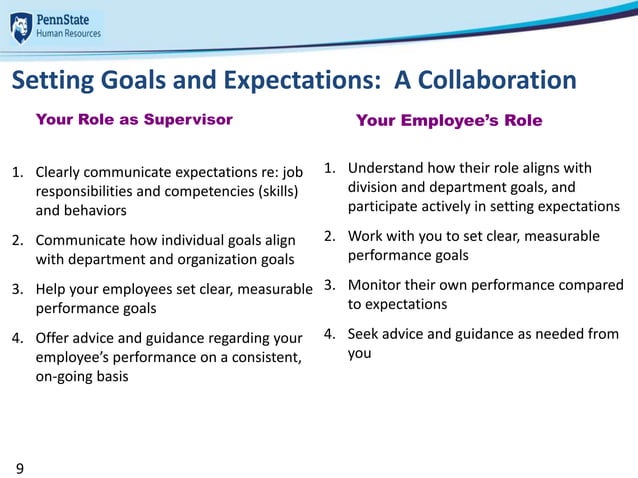 PennState
Human Resources

Setting Goals and Expectations: A Collaboration

Your Role as Supervisor

1. Clearly communicate expectations re: job responsibilities and competencies (skills) and behaviors

2. Communicate how individual goals align with department and organization goals

3. Help your employees set clear, measurable performance goals

4. Offer advice and guidance regarding your employee's performance on a consistent, on-going basis

Your Employee's Role

1. Understand how their role aligns with division and department goals, and participate actively in setting expectations

2. Work with you to set clear, measurable performance goals

3. Monitor their own performance compared to expectations

4. Seek advice and guidance as needed from you

9